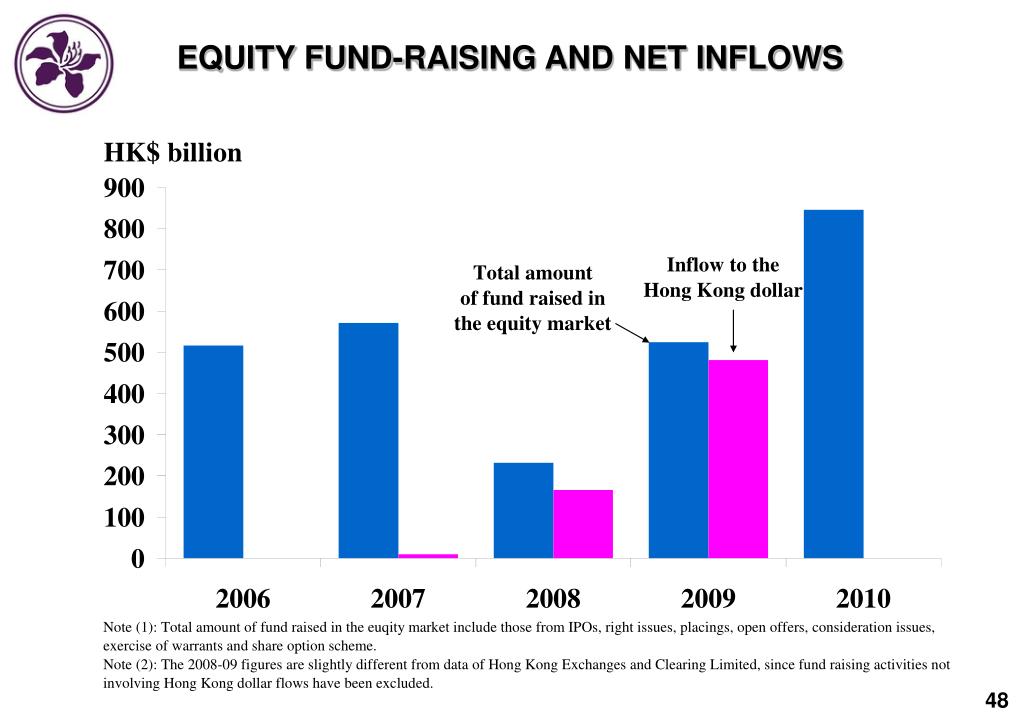 EQUITY FUND-RAISING AND NET INFLOWS

HK$ billion

900
800
700
600
500
400
300
200
100
0

Total amount of fund raised in the equity market

Inflow to the Hong Kong dollar

2006
2007
2008
2009
2010

Note (1): Total amount of fund raised in the euqity market include those from IPOs, right issues, placings, open offers, consideration issues, exercise of warrants and share option scheme.
Note (2): The 2008-09 figures are slightly different from data of Hong Kong Exchanges and Clearing Limited, since fund raising activities not involving Hong Kong dollar flows have been excluded.

48